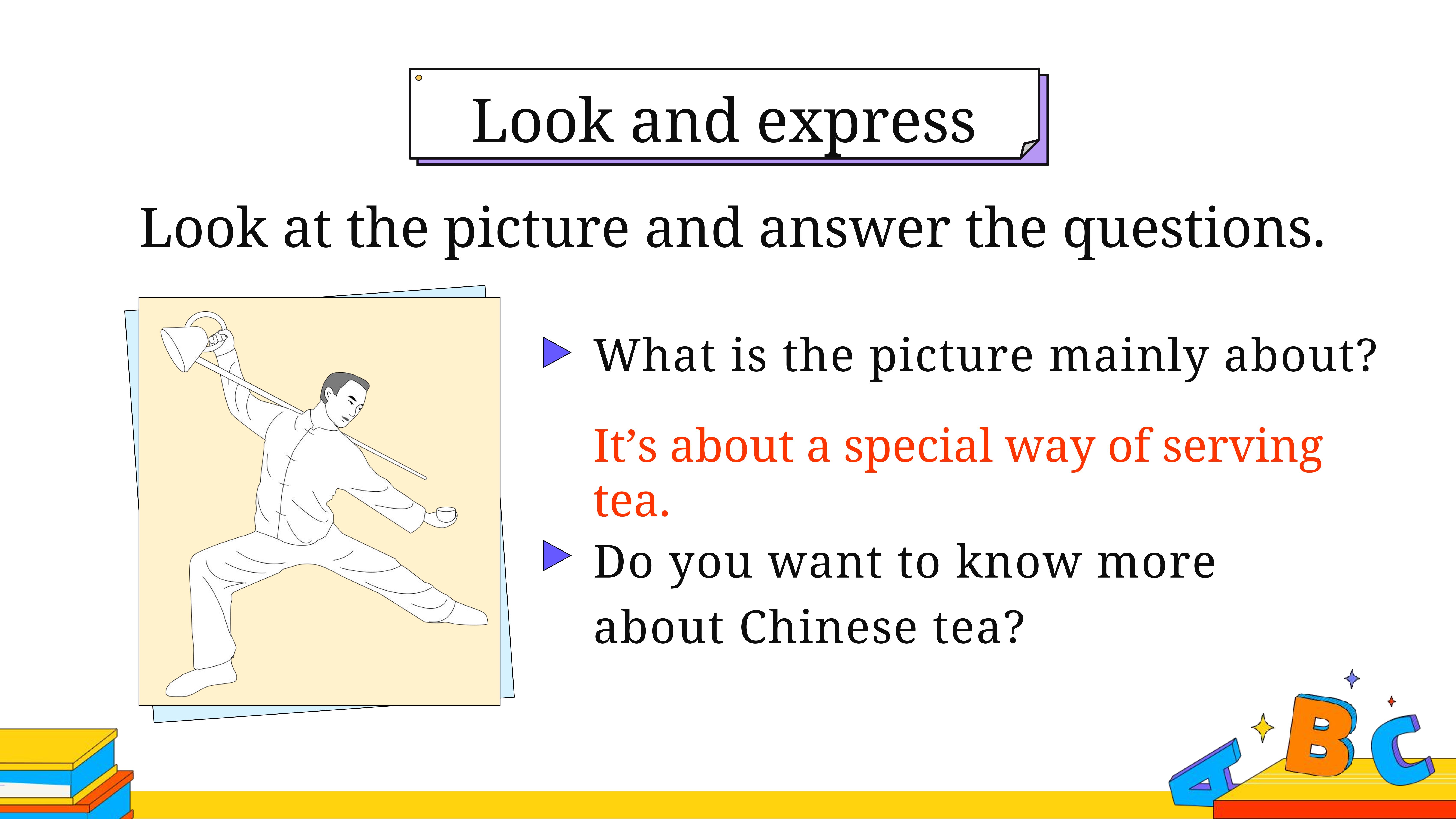 Look and express

Look at the picture and answer the questions.

What is the picture mainly about?

It’s about a special way of serving tea.

Do you want to know more about Chinese tea?

A B C